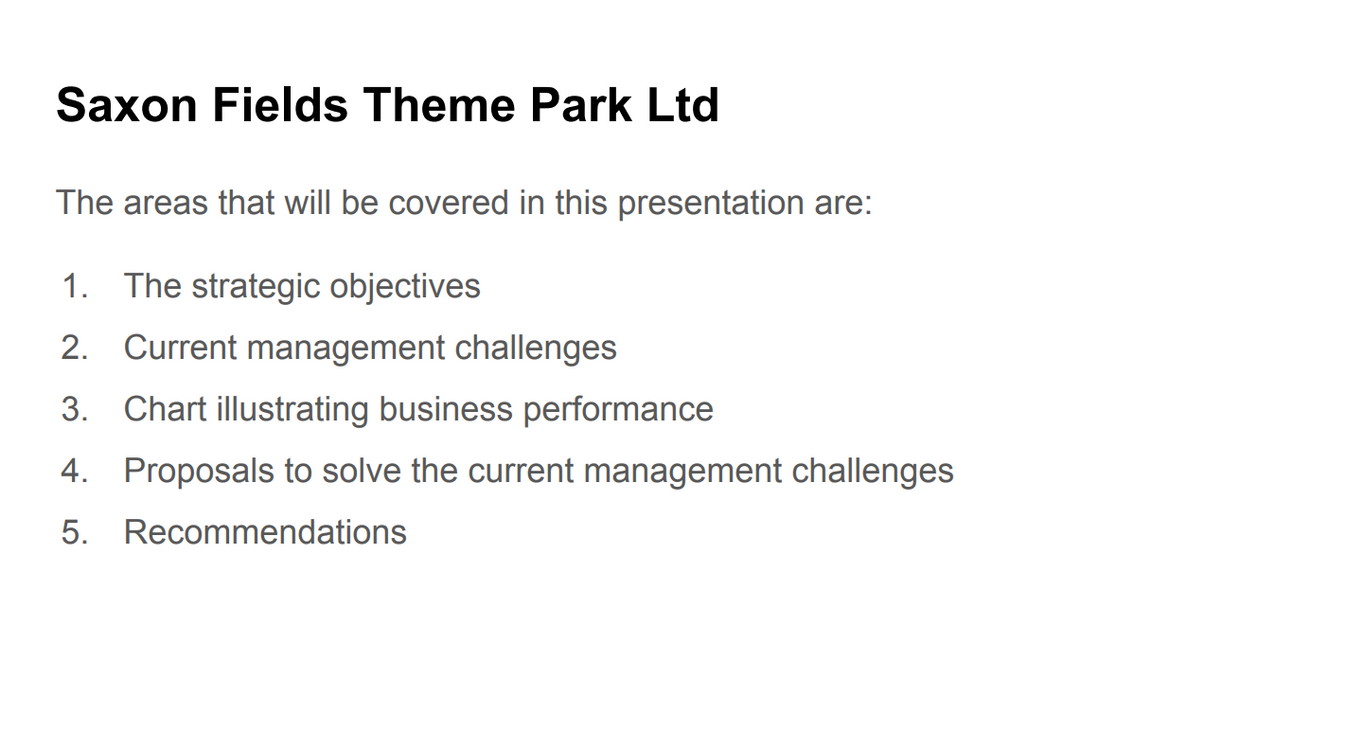 Saxon Fields Theme Park Ltd

The areas that will be covered in this presentation are:

1. The strategic objectives
2. Current management challenges
3. Chart illustrating business performance
4. Proposals to solve the current management challenges
5. Recommendations